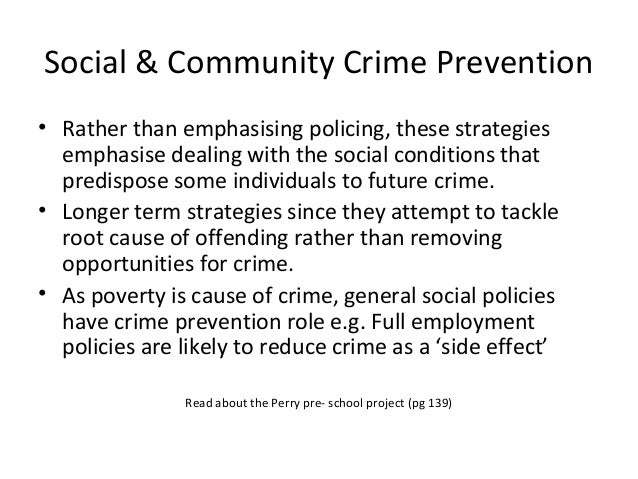 Social & Community Crime Prevention

• Rather than emphasising policing, these strategies emphasise dealing with the social conditions that predispose some individuals to future crime.

• Longer term strategies since they attempt to tackle root cause of offending rather than removing opportunities for crime.

• As poverty is cause of crime, general social policies have crime prevention role e.g. Full employment policies are likely to reduce crime as a ‘side effect’

Read about the Perry pre- school project (pg 139)